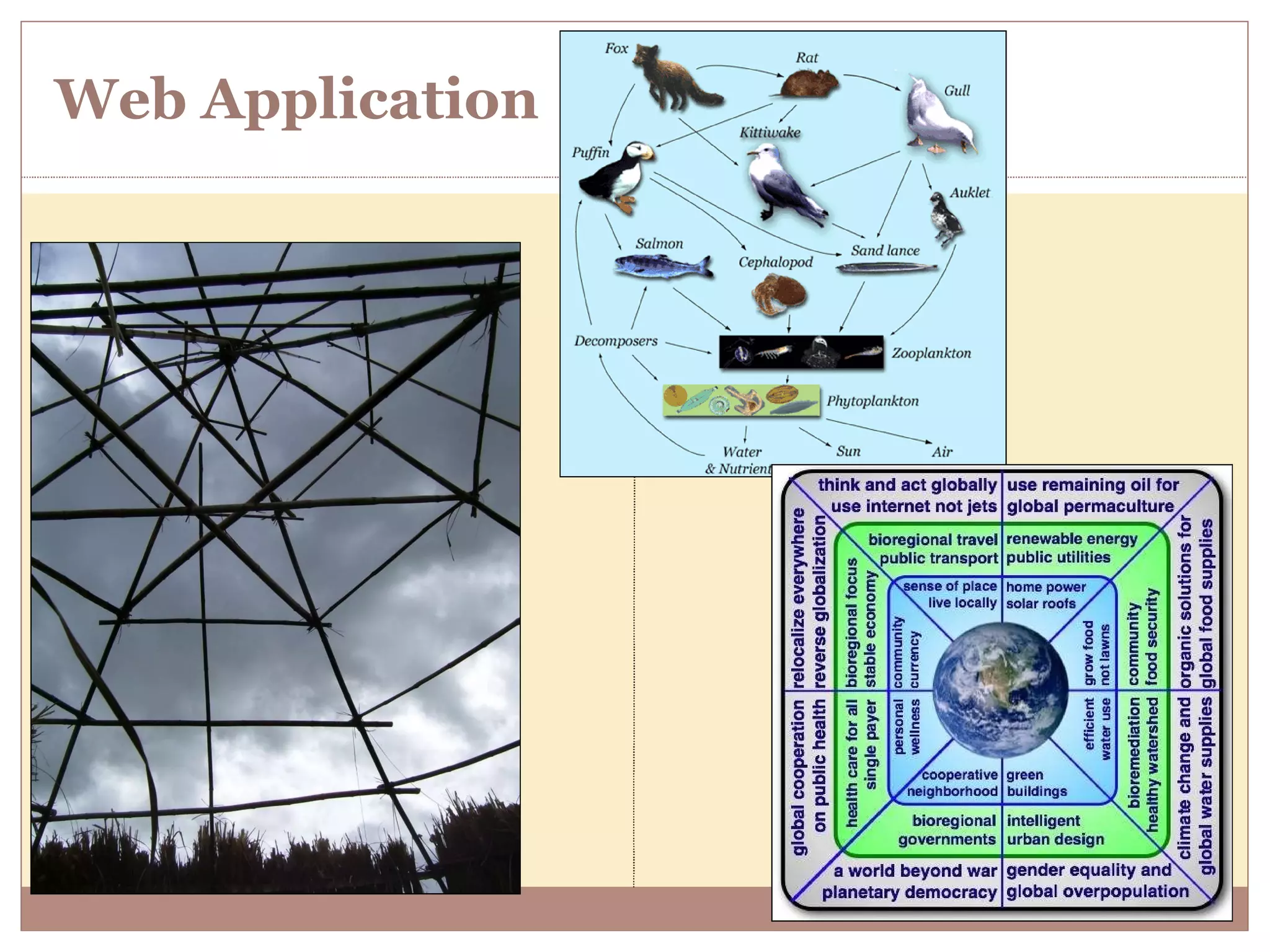 Web Application

Fox
Rat
Gull
Kittiwake
Puffin
Auklet
Salmon
Cephalopod
Sand lance
Decomposers
Zooplankton
Phytoplankton
Water & Nutrient
Sun
Air

think and act globally
use internet not jets
use remaining oil for
global permaculture
bioregional travel
public transport
renewable energy
public utilities
sense of place
live locally
home power
solar roofs
relocalize everywhere
reverse globalization
bioregional focus
stable economy
community currency
grow food not lawns
community food security
organic solutions for
global food supplies
global cooperation
on public health
health care for all
single payer
personal wellness
efficient water use
bioremediation
healthy watershed
climate change and
global water supplies
cooperative
neighborhood
green
buildings
bioregional
governments
intelligent
urban design
a world beyond war
planetary democracy
gender equality and
global overpopulation